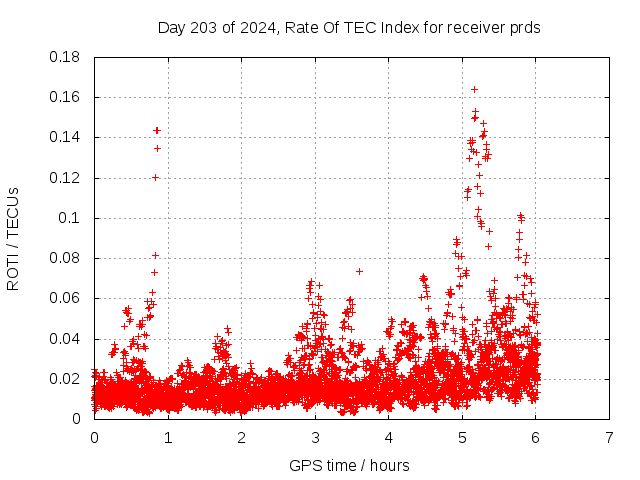 Day 203 of 2024, Rate Of TEC Index for receiver prds

ROTI / TECUs

0.18
0.16
0.14
0.12
0.1
0.08
0.06
0.04
0.02
0

0 1 2 3 4 5 6 7

GPS time / hours